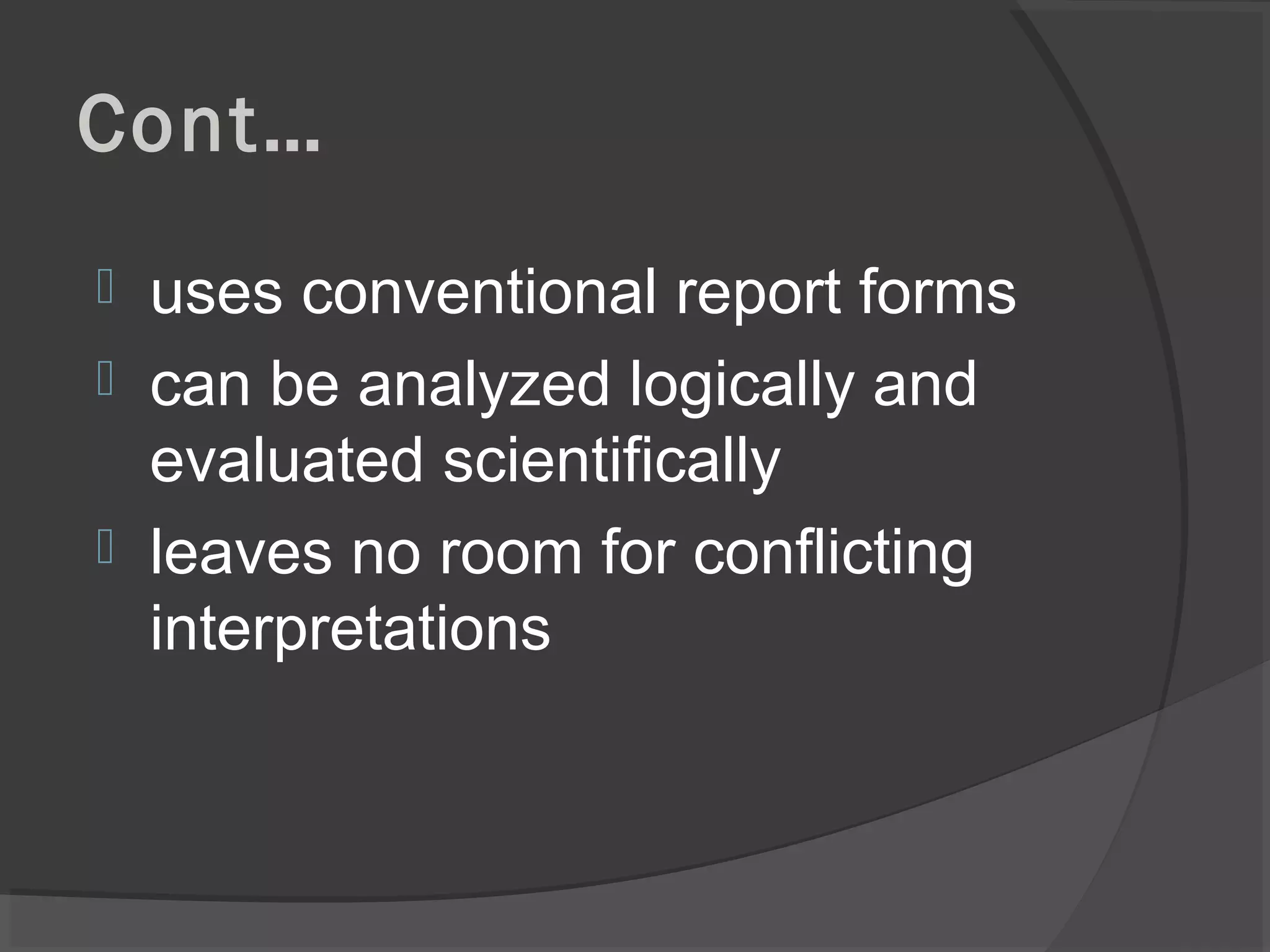 Cont…

- uses conventional report forms
- can be analyzed logically and evaluated scientifically
- leaves no room for conflicting interpretations